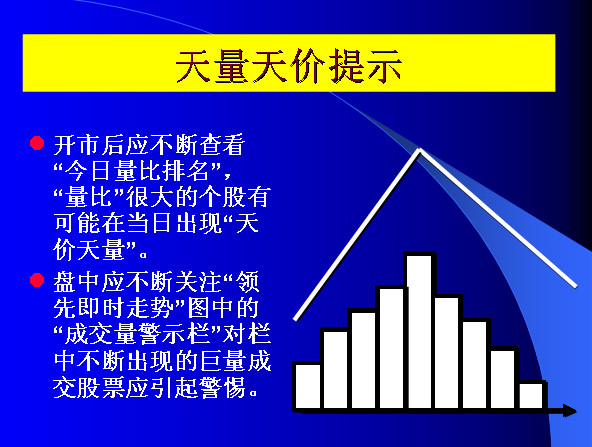 天量天价提示

开市后应不断查看“今日量比排名”，“量比”很大的个股有可能在当日出现“天价天量”。

盘中应不断关注“领先即时走势”图中的“成交量警示栏”对栏中不断出现的巨量成交股票应引起警惕。